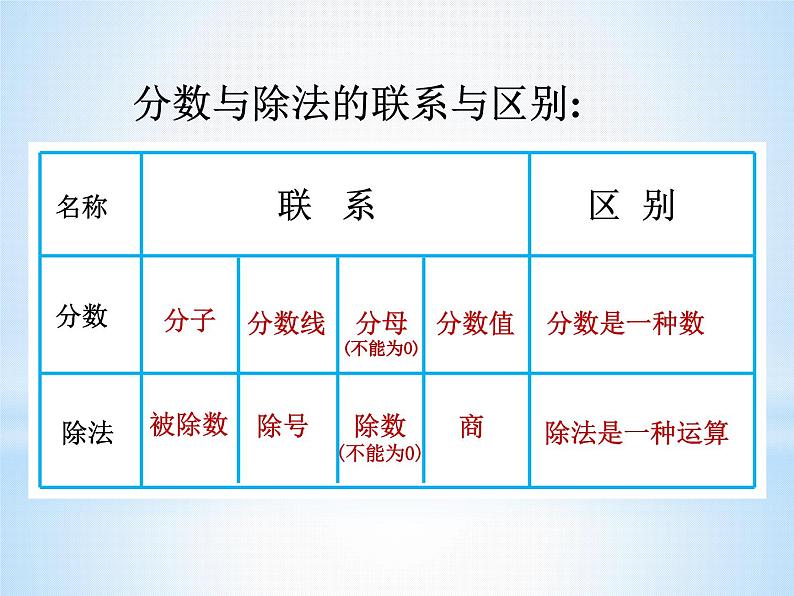 分数与除法的联系与区别:

| 名称 | 联　系 | | | | 区　别 |
|---|---|---|---|---|---|
| 分数 | 分子 | 分数线 | 分母 (不能为0) | 分数值 | 分数是一种数 |
| 除法 | 被除数 | 除号 | 除数 (不能为0) | 商 | 除法是一种运算 |